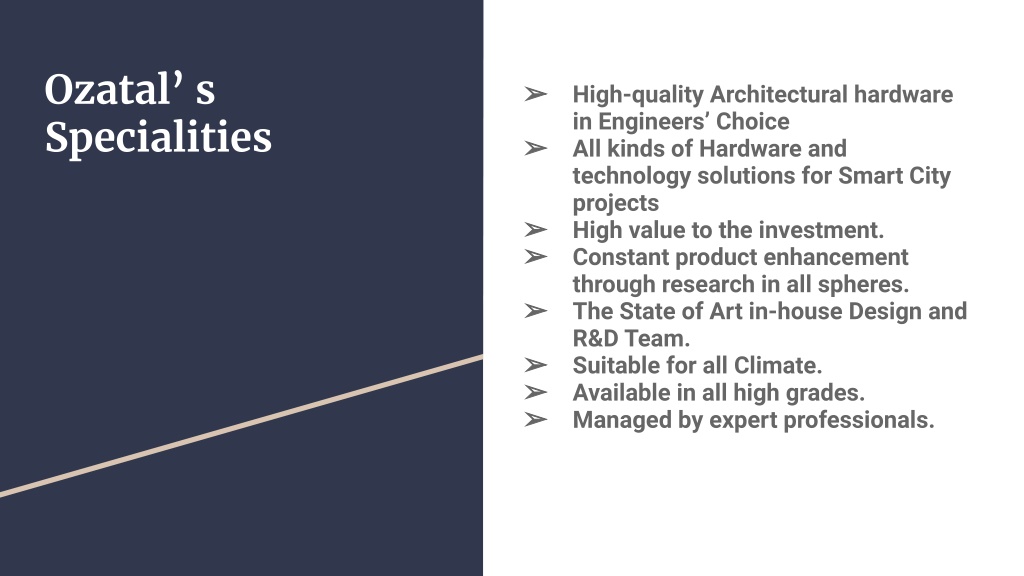 Ozatal’ s Specialities

➢ High-quality Architectural hardware in Engineers’ Choice
➢ All kinds of Hardware and technology solutions for Smart City projects
➢ High value to the investment.
➢ Constant product enhancement through research in all spheres.
➢ The State of Art in-house Design and R&D Team.
➢ Suitable for all Climate.
➢ Available in all high grades.
➢ Managed by expert professionals.